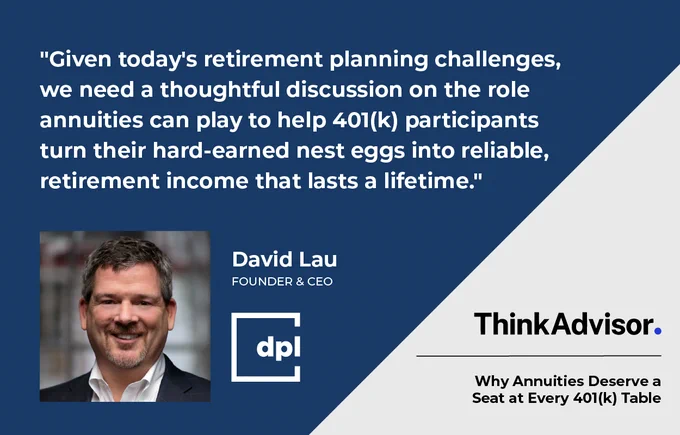 "Given today's retirement planning challenges, we need a thoughtful discussion on the role annuities can play to help 401(k) participants turn their hard-earned nest eggs into reliable, retirement income that lasts a lifetime."

David Lau
FOUNDER & CEO

dpl

ThinkAdvisor.

Why Annuities Deserve a Seat at Every 401(k) Table